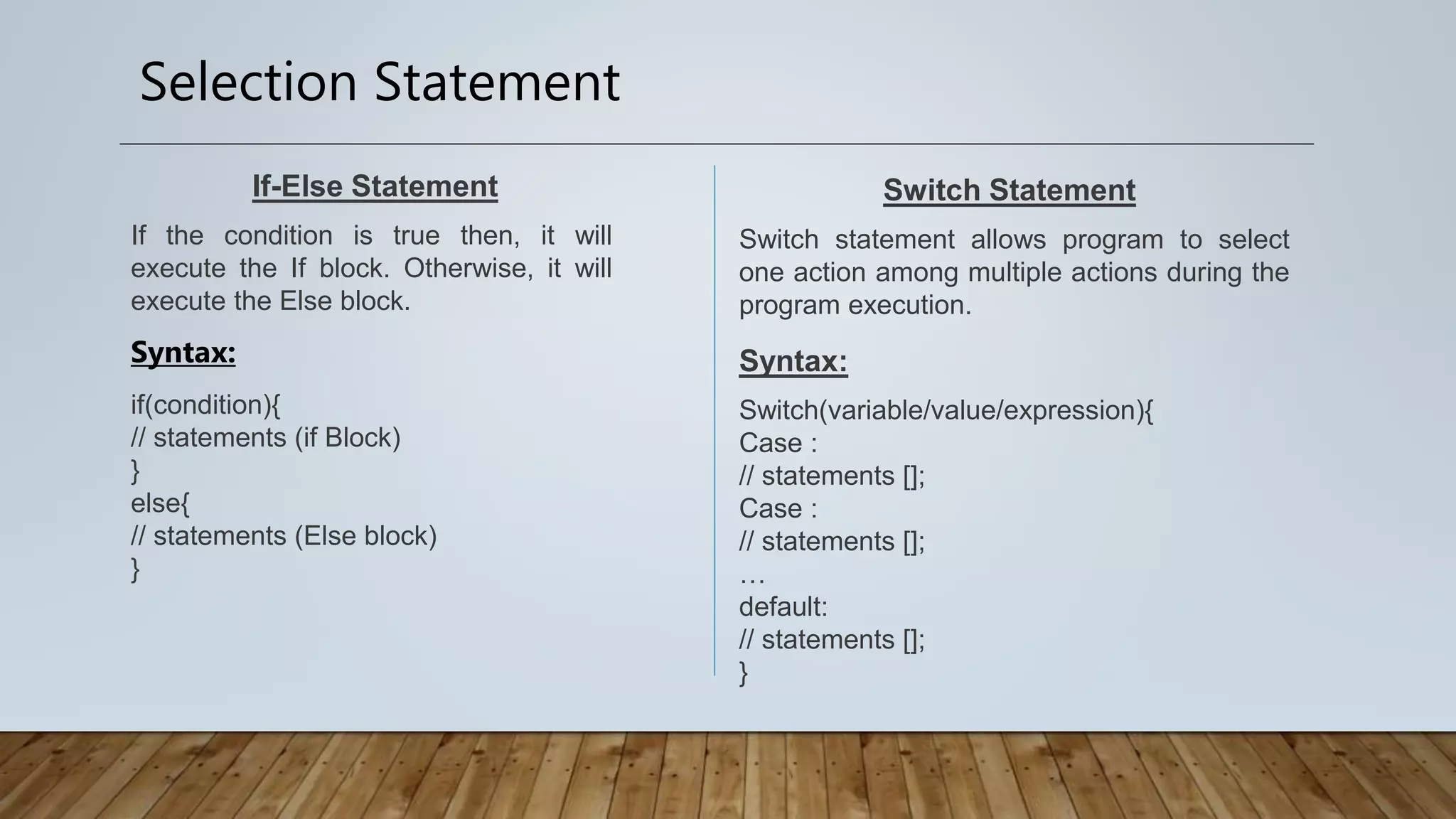 Selection Statement

If-Else Statement

If the condition is true then, it will execute the If block. Otherwise, it will execute the Else block.

Syntax:

if(condition){
// statements (if Block)
}
else{
// statements (Else block)
}

Switch Statement

Switch statement allows program to select one action among multiple actions during the program execution.

Syntax:

Switch(variable/value/expression){
Case :
// statements [];
Case :
// statements [];
…
default:
// statements [];
}